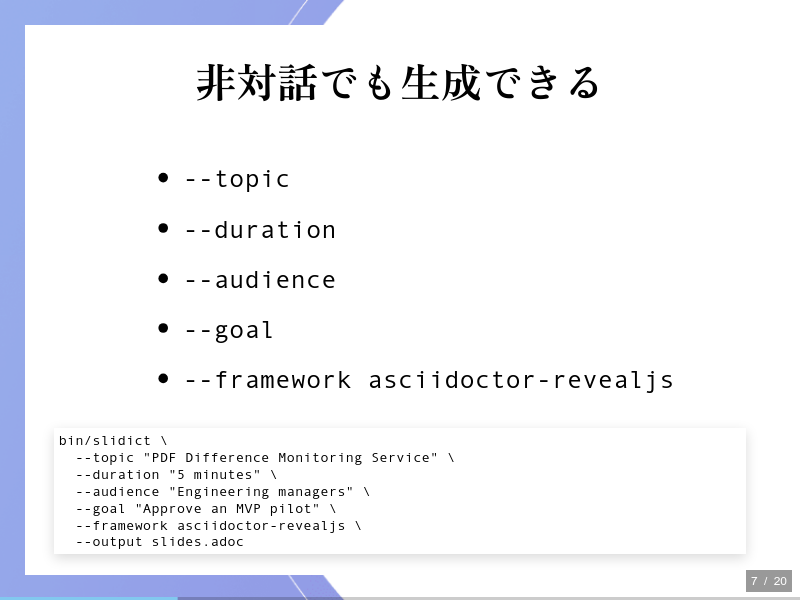 非対話でも生成できる

- --topic
- --duration
- --audience
- --goal
- --framework asciidoctor-revealjs

bin/slidict \
  --topic "PDF Difference Monitoring Service" \
  --duration "5 minutes" \
  --audience "Engineering managers" \
  --goal "Approve an MVP pilot" \
  --framework asciidoctor-revealjs \
  --output slides.adoc

7 / 20